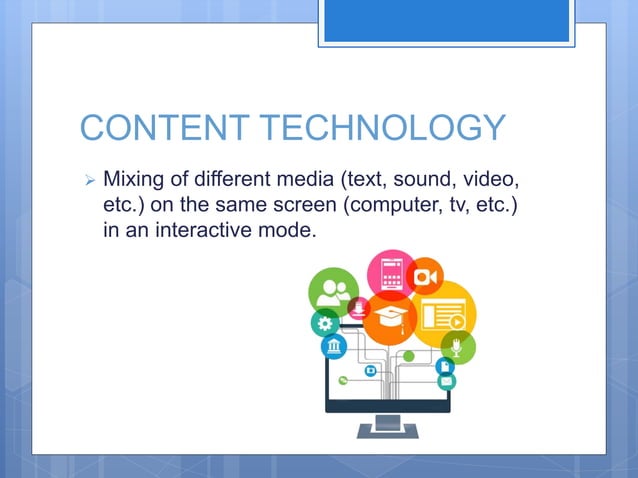 CONTENT TECHNOLOGY

➢ Mixing of different media (text, sound, video, etc.) on the same screen (computer, tv, etc.) in an interactive mode.